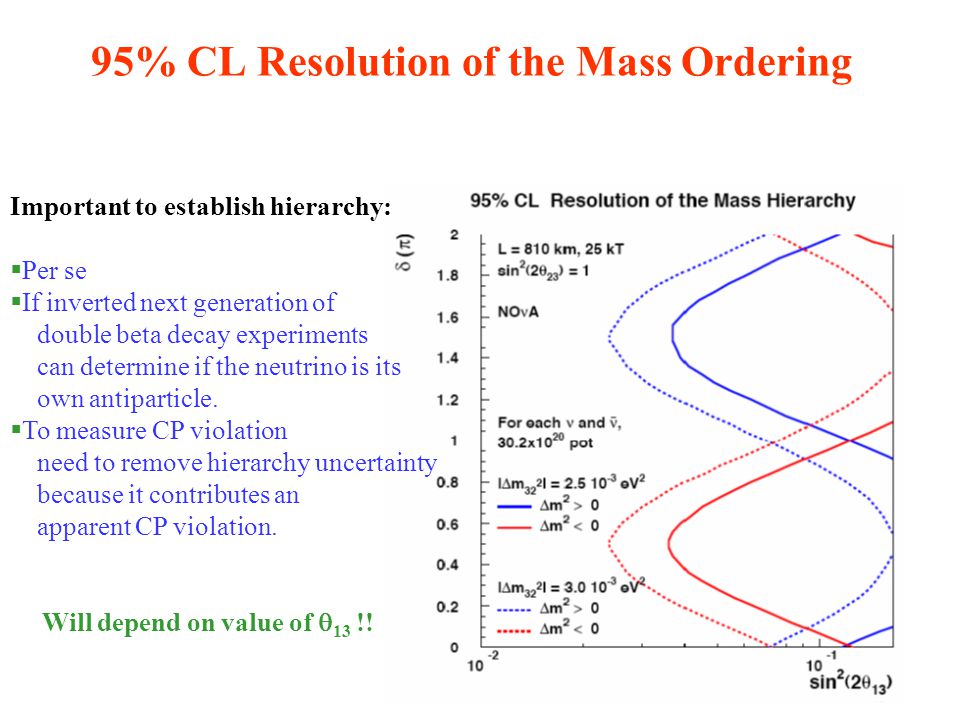 95% CL Resolution of the Mass Ordering

Important to establish hierarchy:

▪Per se
▪If inverted next generation of double beta decay experiments can determine if the neutrino is its own antiparticle.
▪To measure CP violation need to remove hierarchy uncertainty because it contributes an apparent CP violation.

Will depend on value of $\theta_{13}$ !!

95% CL Resolution of the Mass Hierarchy

$\delta$ ($\pi$)

2
1.8
1.6
1.4
1.2
1
0.8
0.6
0.4
0.2
0

L = 810 km, 25 kT
$\sin^2(2\theta_{23}) = 1$

NO$\nu$A

For each $\nu$ and $\bar{\nu}$,
$30.2 \times 10^{20}$ pot

$|\Delta m_{32}^2| = 2.5\ 10^{-3}\ eV^2$
$\Delta m^2 > 0$
$\Delta m^2 < 0$

$|\Delta m_{32}^2| = 3.0\ 10^{-3}\ eV^2$
$\Delta m^2 > 0$
$\Delta m^2 < 0$

$10^{-2}$
$10^{-1}$
$\sin^2(2\theta_{13})$